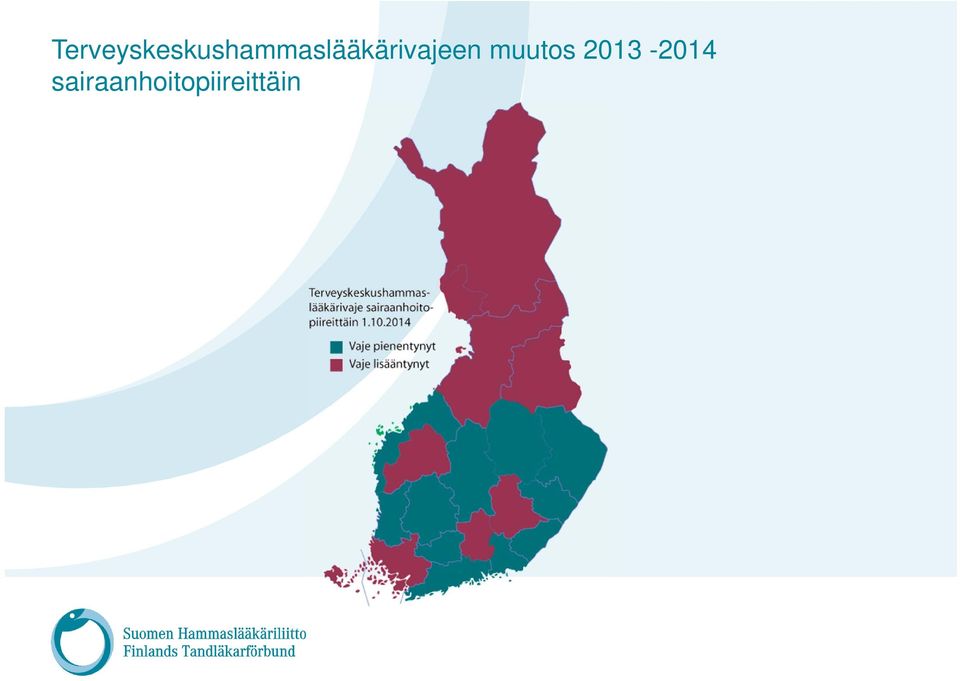 Terveyskeskushammaslääkärivajeen muutos 2013 -2014 sairaanhoitopiireittäin

Terveyskeskushammaslääkärivaje sairaanhoitopiireittäin 1.10.2014

Vaje pienentynyt

Vaje lisääntynyt

Suomen Hammaslääkäriliitto
Finlands Tandläkarförbund